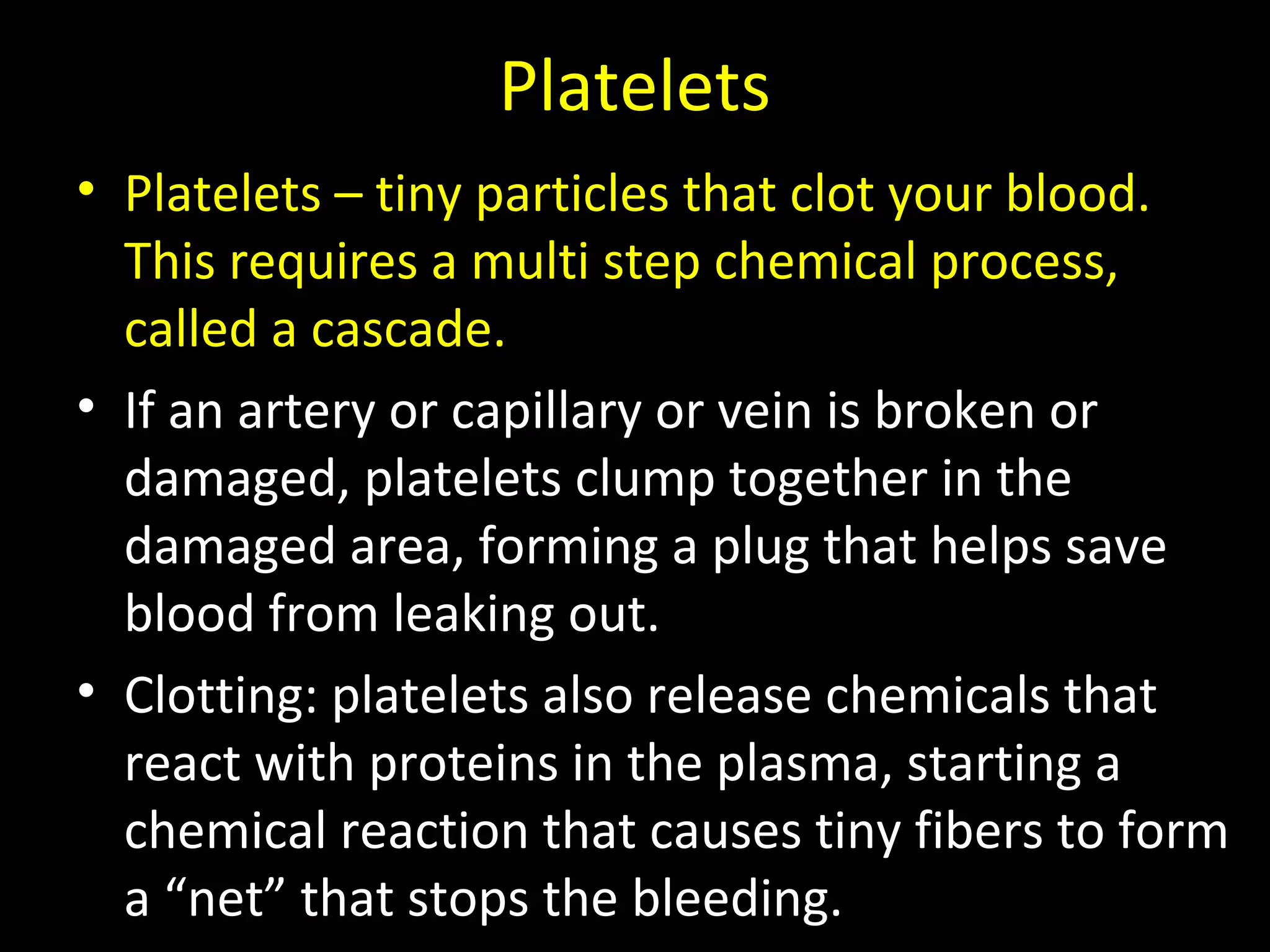 Platelets

• Platelets – tiny particles that clot your blood. This requires a multi step chemical process, called a cascade.

• If an artery or capillary or vein is broken or damaged, platelets clump together in the damaged area, forming a plug that helps save blood from leaking out.

• Clotting: platelets also release chemicals that react with proteins in the plasma, starting a chemical reaction that causes tiny fibers to form a “net” that stops the bleeding.